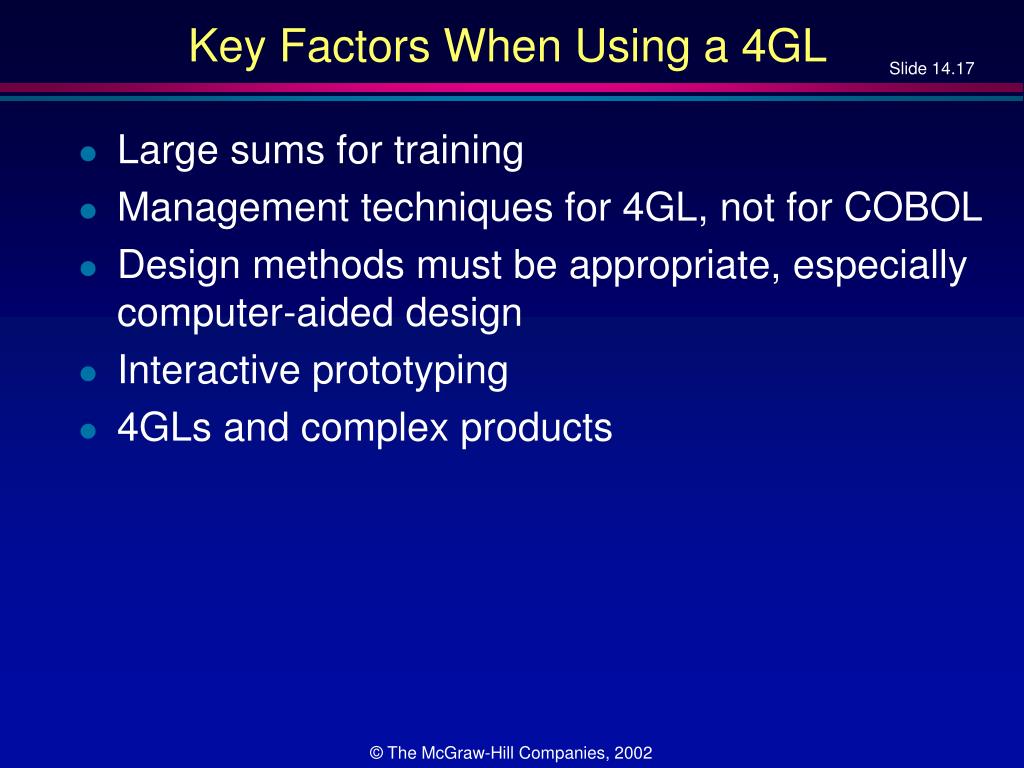 Key Factors When Using a 4GL

Slide 14.17

- Large sums for training
- Management techniques for 4GL, not for COBOL
- Design methods must be appropriate, especially computer-aided design
- Interactive prototyping
- 4GLs and complex products

© The McGraw-Hill Companies, 2002